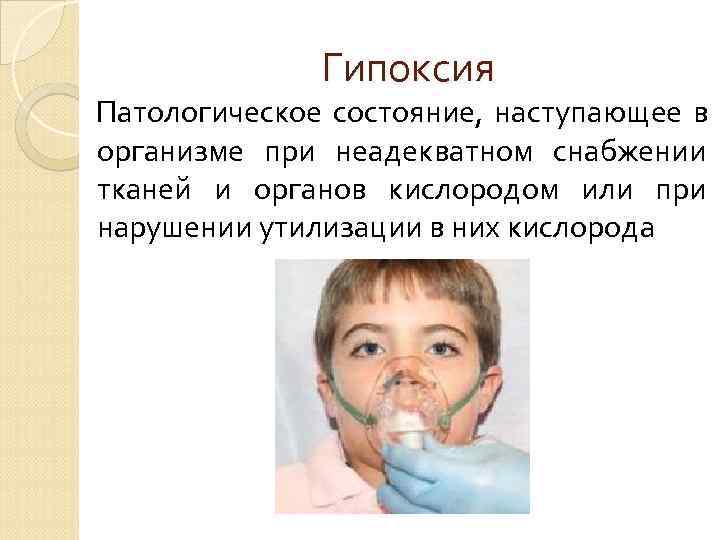 Гипоксия

Патологическое состояние, наступающее в организме при неадекватном снабжении тканей и органов кислородом или при нарушении утилизации в них кислорода